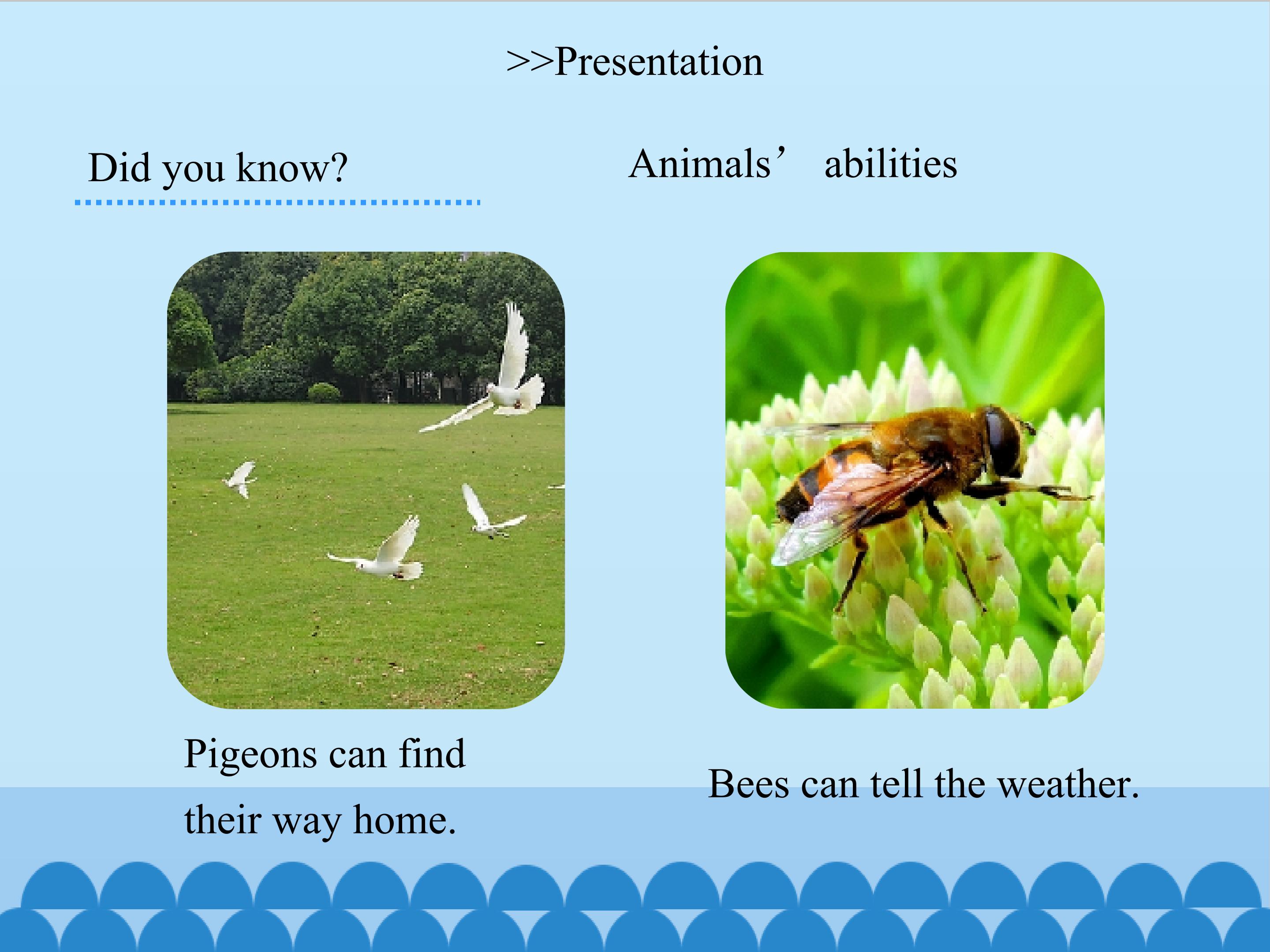 >>Presentation

Did you know?

Animals’ abilities

Pigeons can find their way home.

Bees can tell the weather.